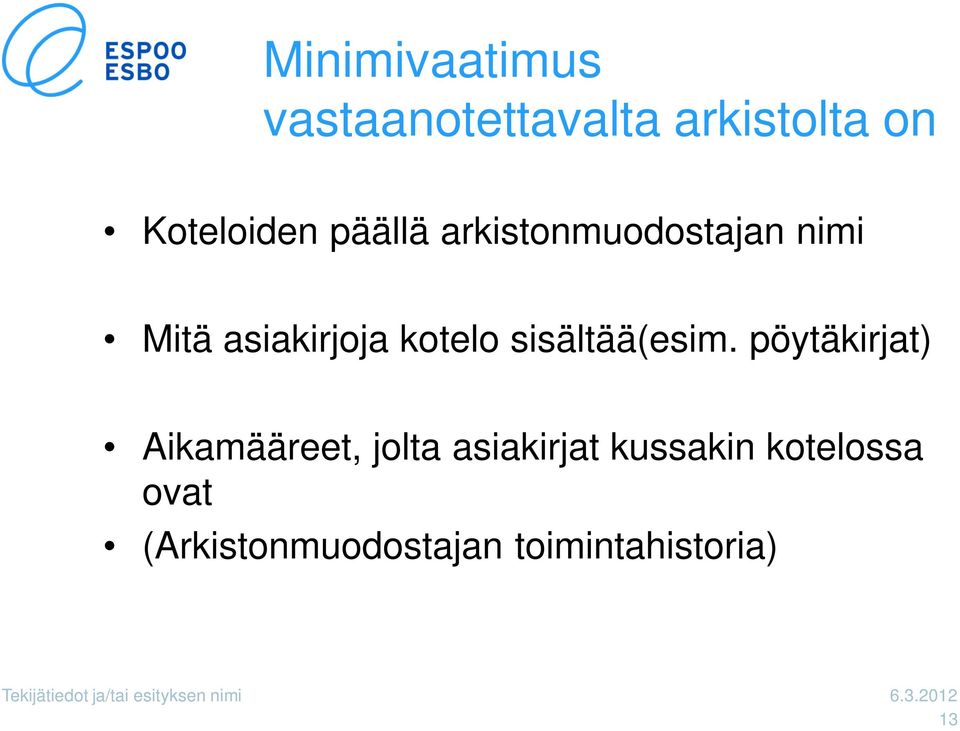 ESPOO
ESBO

Minimivaatimus vastaanotettavalta arkistolta on

• Koteloiden päällä arkistonmuodostajan nimi

• Mitä asiakirjoja kotelo sisältää(esim. pöytäkirjat)

• Aikamääreet, jolta asiakirjat kussakin kotelossa ovat

• (Arkistonmuodostajan toimintahistoria)

Tekijätiedot ja/tai esityksen nimi

6.3.2012

13